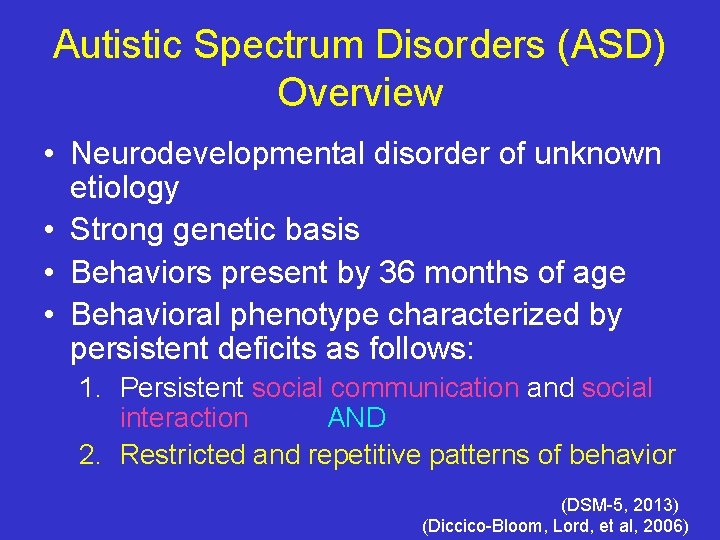 Autistic Spectrum Disorders (ASD) Overview

• Neurodevelopmental disorder of unknown etiology
• Strong genetic basis
• Behaviors present by 36 months of age
• Behavioral phenotype characterized by persistent deficits as follows:
1. Persistent social communication and social interaction AND
2. Restricted and repetitive patterns of behavior

(DSM-5, 2013)
(Diccico-Bloom, Lord, et al, 2006)